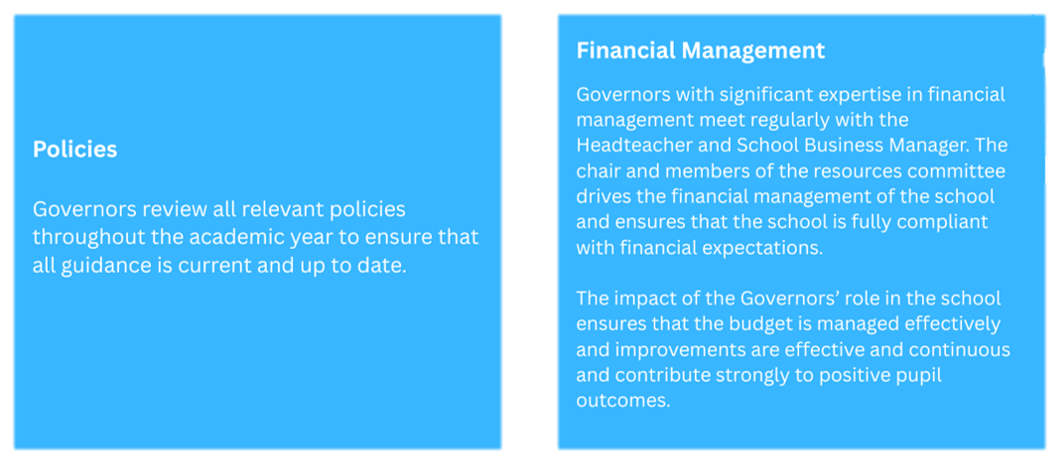 Policies

Governors review all relevant policies throughout the academic year to ensure that all guidance is current and up to date.

Financial Management

Governors with significant expertise in financial management meet regularly with the Headteacher and School Business Manager. The chair and members of the resources committee drives the financial management of the school and ensures that the school is fully compliant with financial expectations.

The impact of the Governors' role in the school ensures that the budget is managed effectively and improvements are effective and continuous and contribute strongly to positive pupil outcomes.